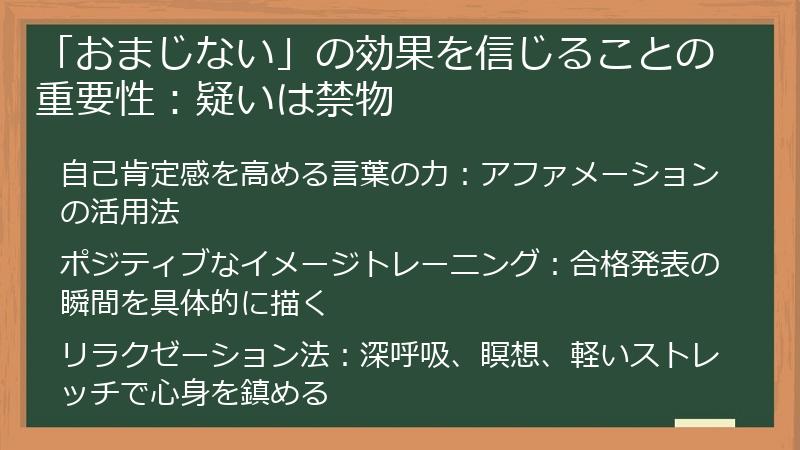 「おまじない」の効果を信じることの重要性：疑いは禁物

自己肯定感を高める言葉の力：アファメーションの活用法

ポジティブなイメージトレーニング：合格発表の瞬間を具体的に描く

リラクゼーション法：深呼吸、瞑想、軽いストレッチで心身を鎮める